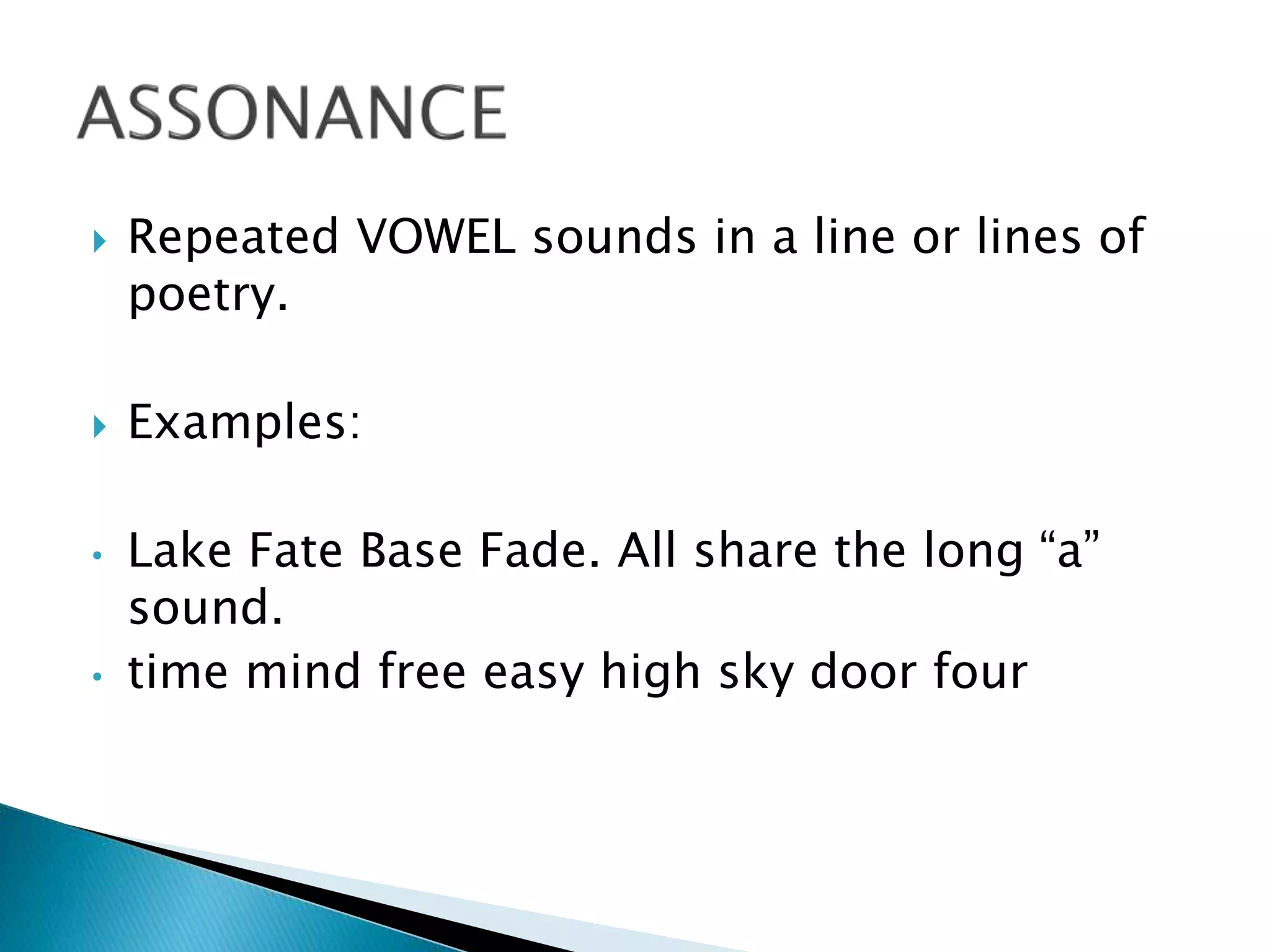 ASSONANCE

Repeated VOWEL sounds in a line or lines of poetry.

Examples:

Lake Fate Base Fade. All share the long “a” sound.
time mind free easy high sky door four